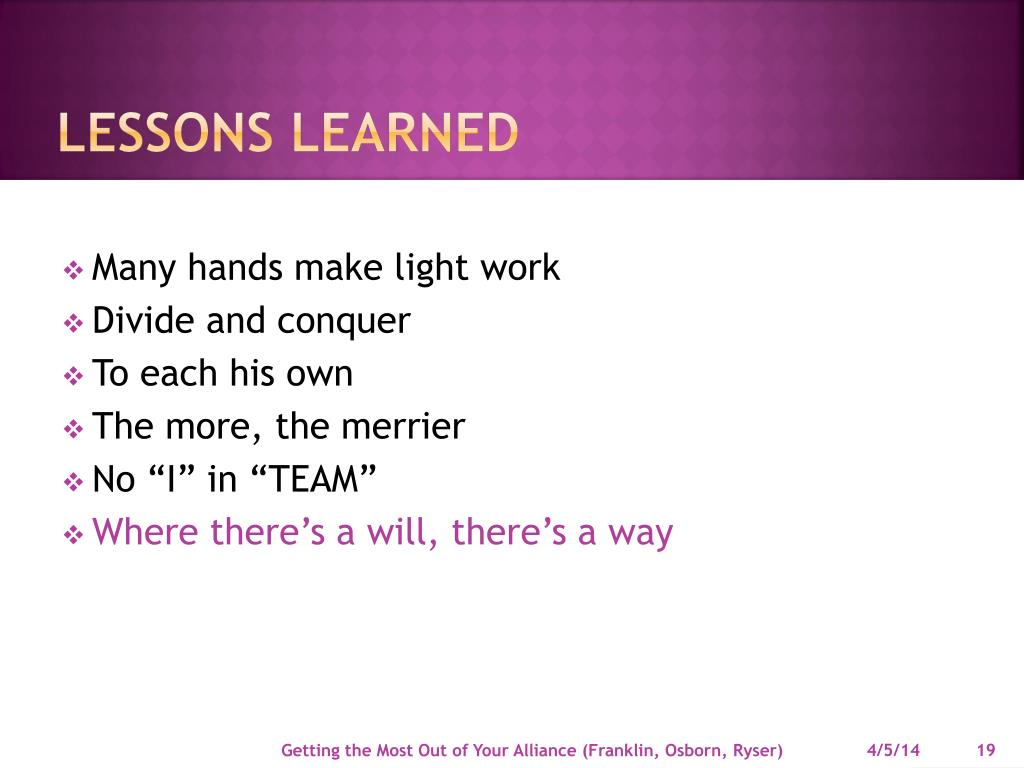 LESSONS LEARNED

❖ Many hands make light work
❖ Divide and conquer
❖ To each his own
❖ The more, the merrier
❖ No “I” in “TEAM”
❖ Where there’s a will, there’s a way

Getting the Most Out of Your Alliance (Franklin, Osborn, Ryser) 4/5/14 19